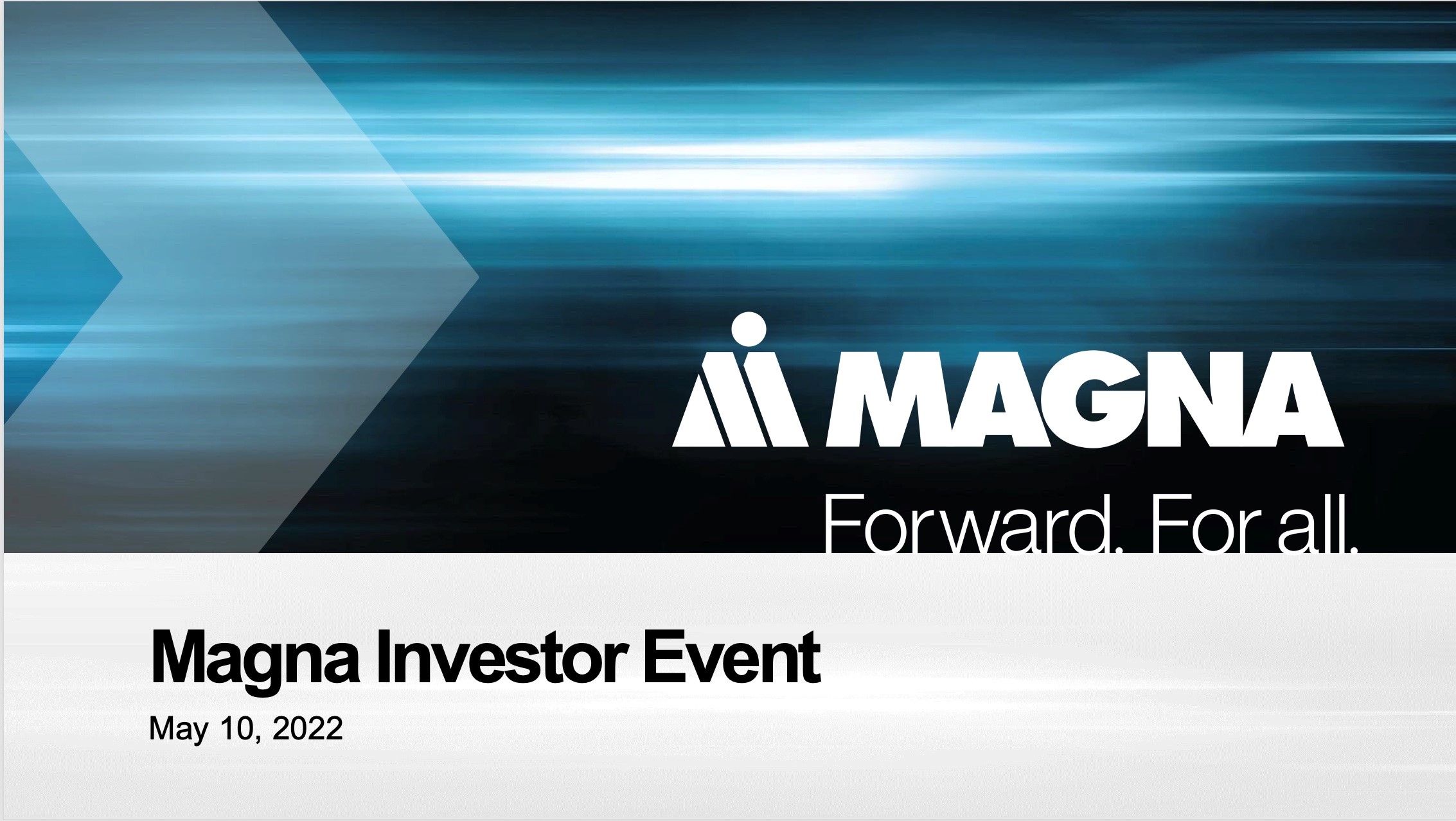 MAGNA

Forward. For all.

Magna Investor Event

May 10, 2022